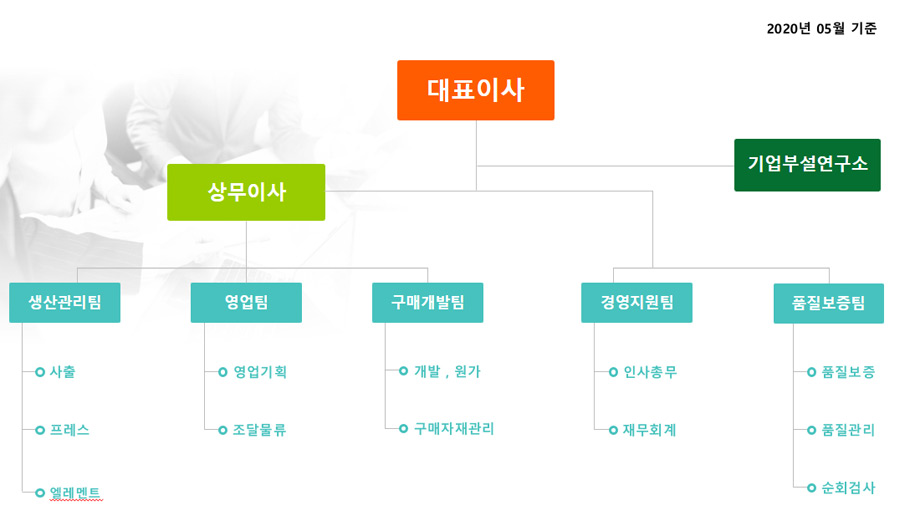 2020년 05월 기준

대표이사

기업부설연구소

상무이사

생산관리팀

사출

프레스

엘레멘트

영업팀

영업기획

조달물류

구매개발팀

개발 , 원가

구매자재관리

경영지원팀

인사총무

재무회계

품질보증팀

품질보증

품질관리

순회검사